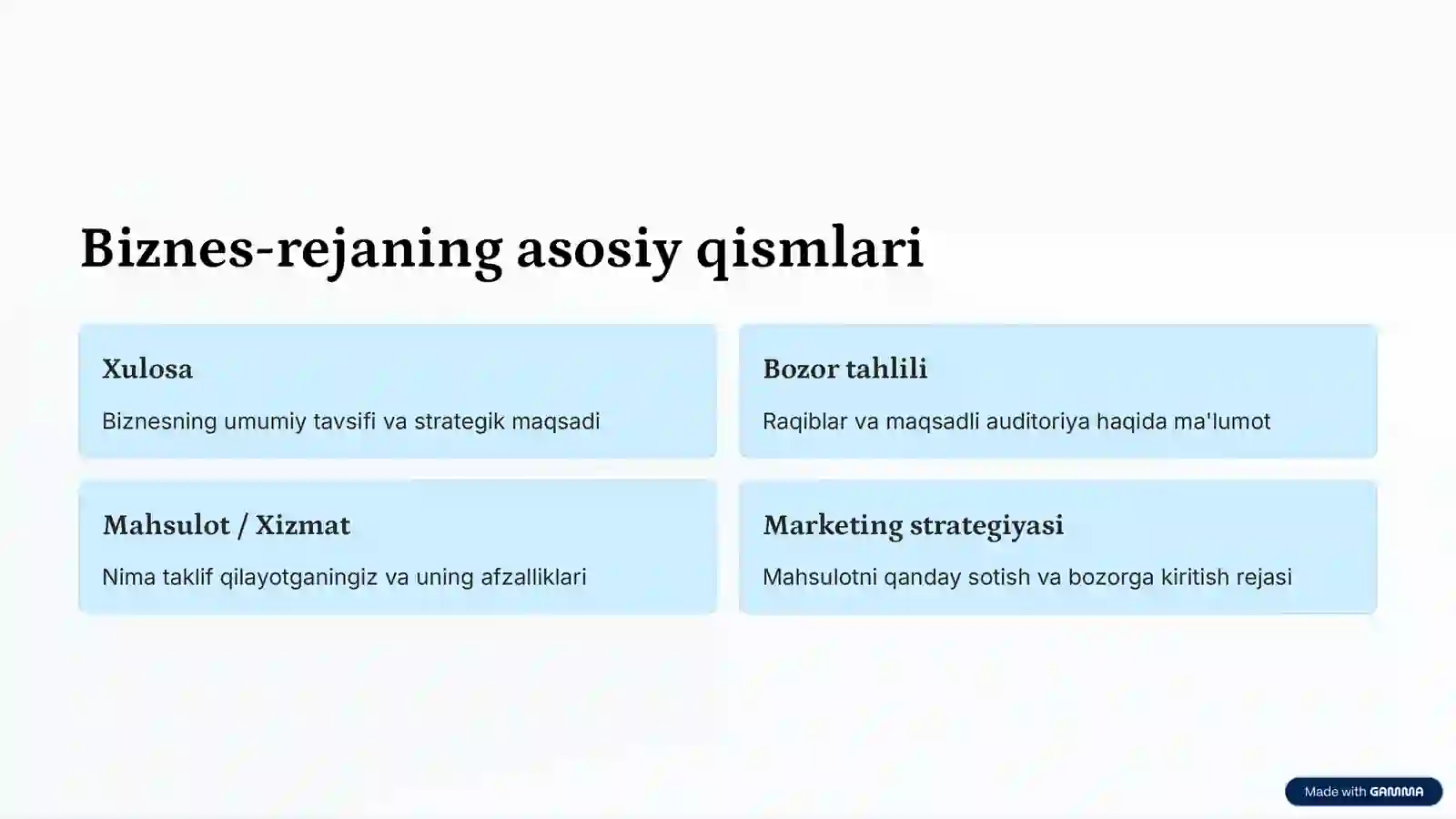 Biznes-rejaning asosiy qismlari

Xulosa

Biznesning umumiy tavsifi va strategik maqsadi

Bozor tahlili

Raqiblar va maqsadli auditoriya haqida ma'lumot

Mahsulot / Xizmat

Nima taklif qilayotganingiz va uning afzalliklari

Marketing strategiyasi

Mahsulotni qanday sotish va bozorga kiritish rejasi

Made with GAMMA